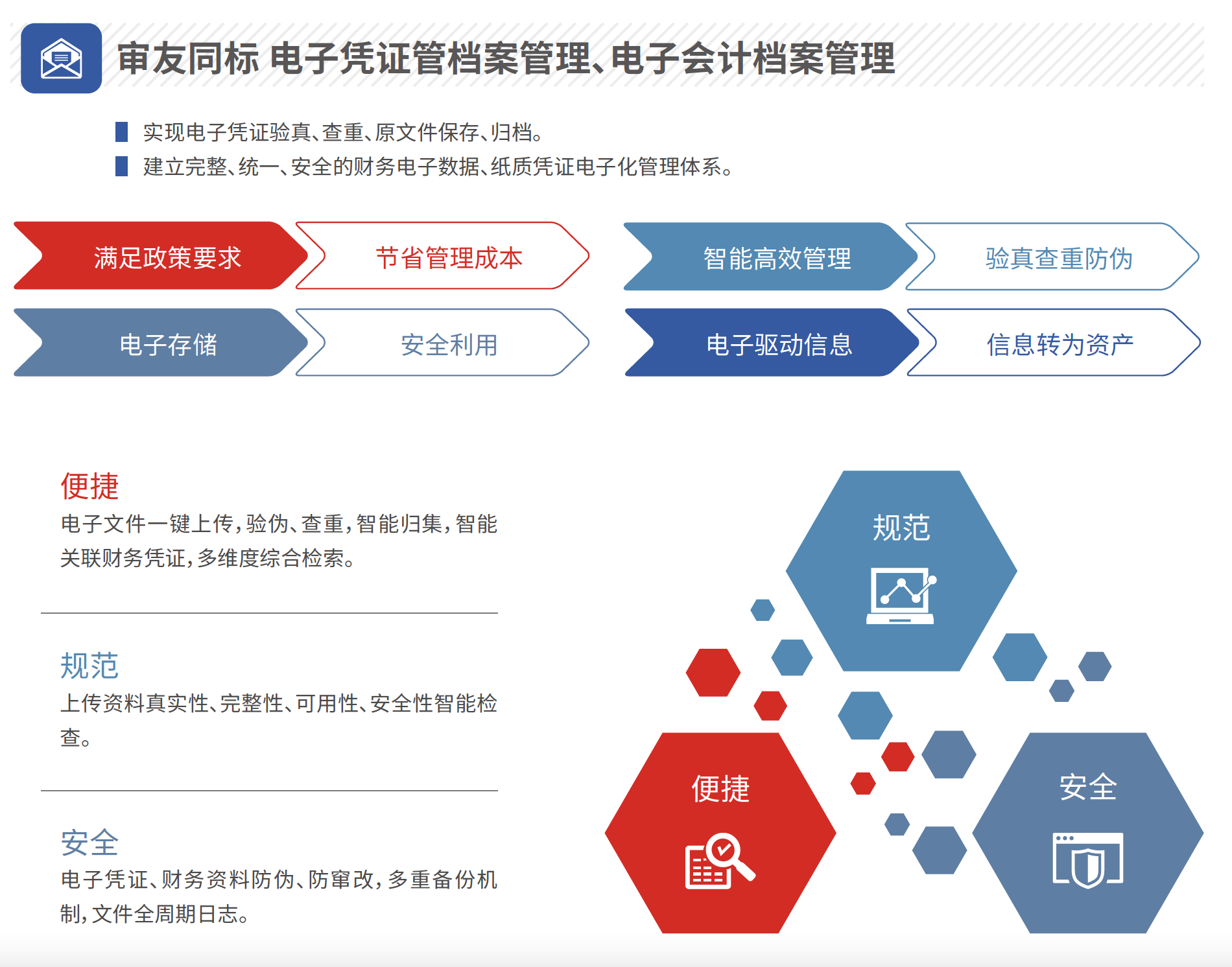 审友同标 电子凭证管档案管理、电子会计档案管理

实现电子凭证验真、查重、原文件保存、归档。

建立完整、统一、安全的财务电子数据、纸质凭证电子化管理体系。

满足政策要求 节省管理成本 智能高效管理 验真查重防伪

电子存储 安全利用 电子驱动信息 信息转为资产

便捷
电子文件一键上传，验伪、查重，智能归集，智能关联财务凭证，多维度综合检索。

规范
上传资料真实性、完整性、可用性、安全性智能检查。

安全
电子凭证、财务资料防伪、防窜改，多重备份机制，文件全周期日志。

规范

便捷

安全